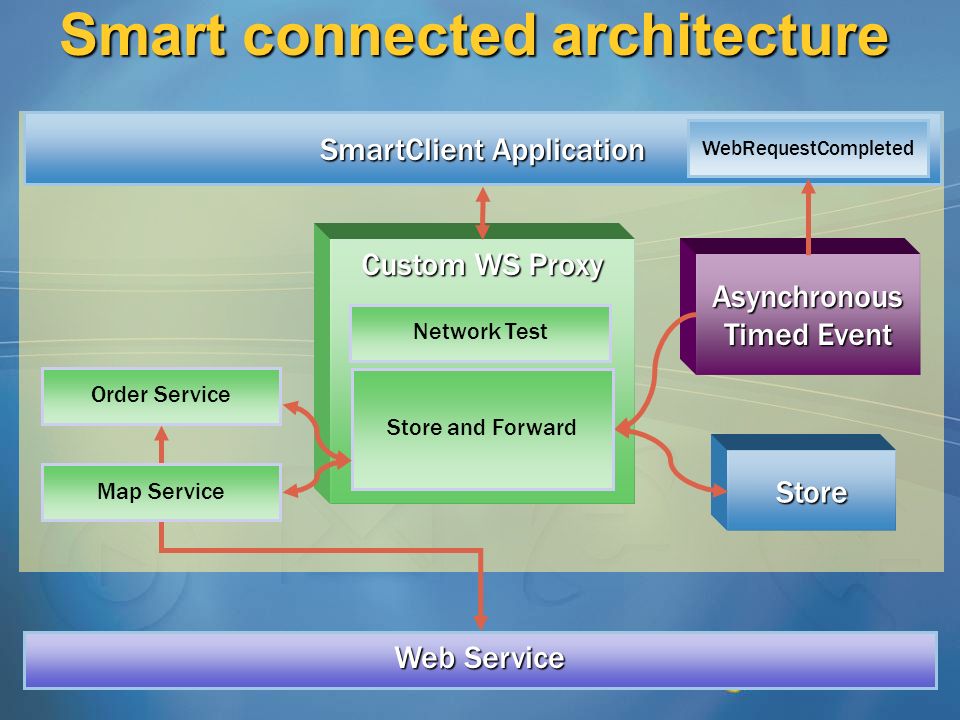 Smart connected architecture

SmartClient Application

WebRequestCompleted

Custom WS Proxy

Network Test

Store and Forward

Asynchronous Timed Event

Order Service

Map Service

Store

Web Service